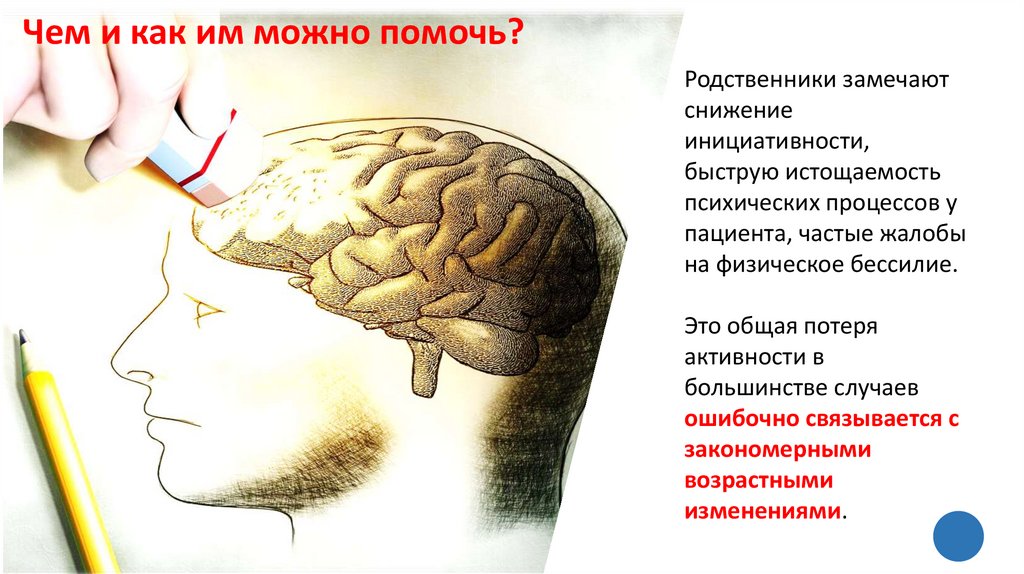 Чем и как им можно помочь?

Родственники замечают снижение инициативности, быструю истощаемость психических процессов у пациента, частые жалобы на физическое бессилие.

Это общая потеря активности в большинстве случаев ошибочно связывается с закономерными возрастными изменениями.